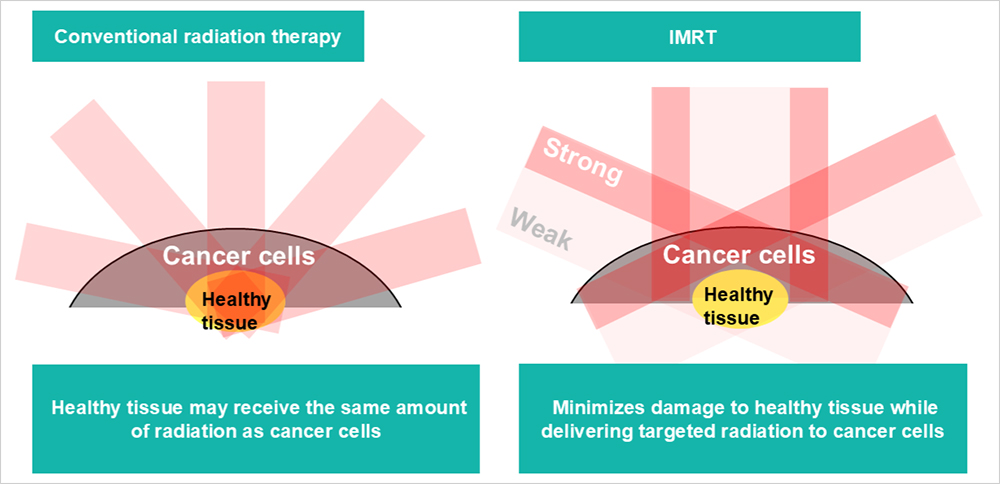 Conventional radiation therapy

Cancer cells

Healthy tissue

Healthy tissue may receive the same amount of radiation as cancer cells

IMRT

Strong

Weak

Cancer cells

Healthy tissue

Minimizes damage to healthy tissue while delivering targeted radiation to cancer cells